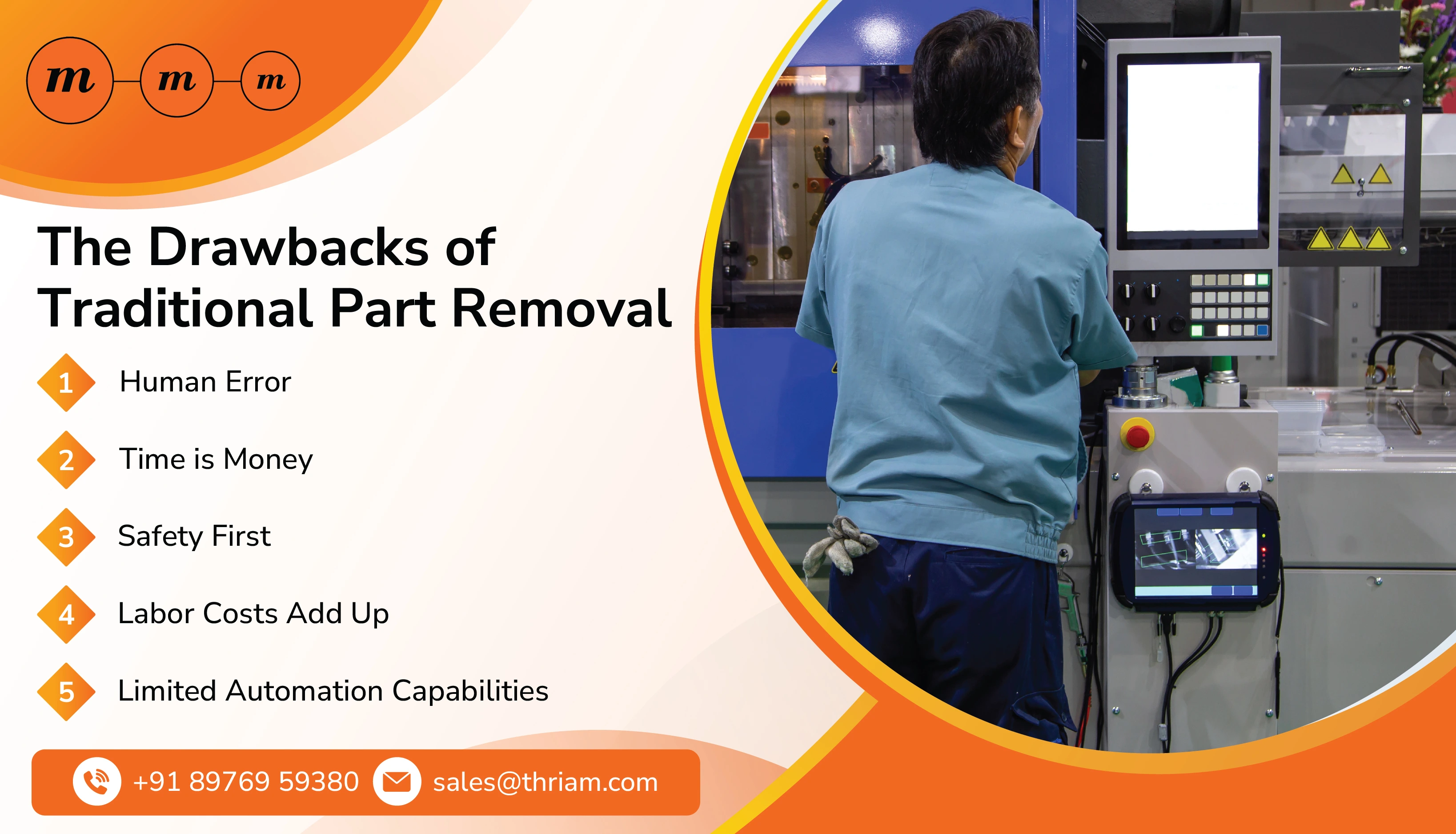 m m m

The Drawbacks of Traditional Part Removal

1 Human Error

2 Time is Money

3 Safety First

4 Labor Costs Add Up

5 Limited Automation Capabilities

+91 89769 59380 sales@thriam.com